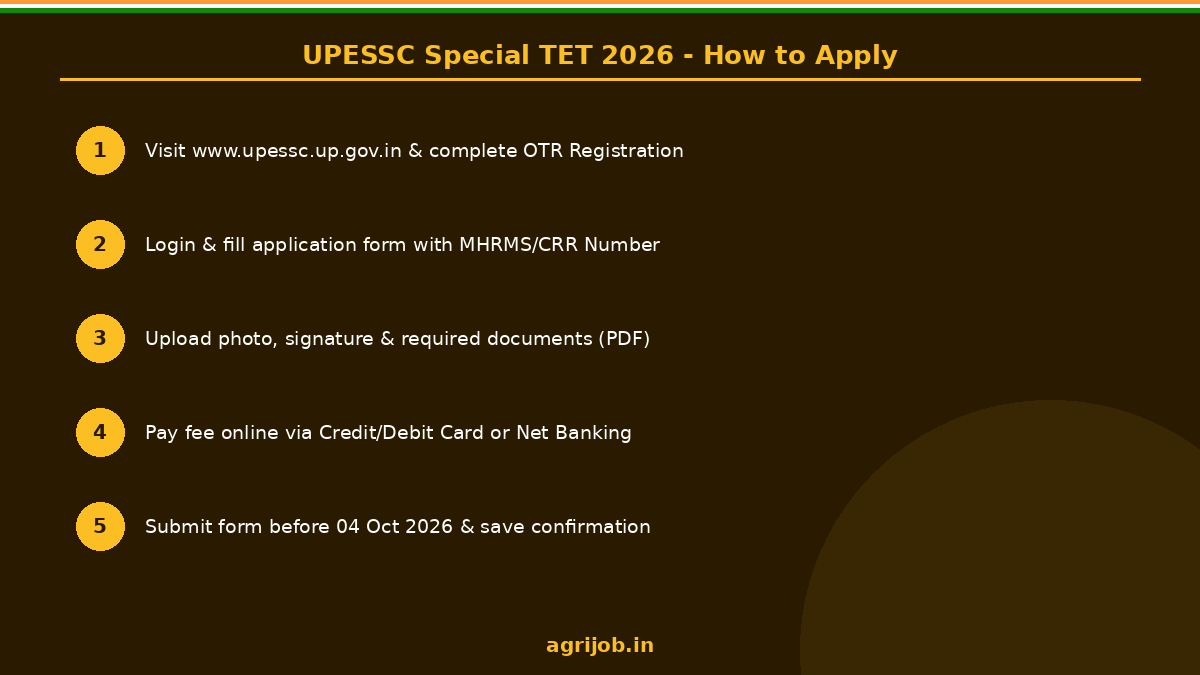 UPESSC Special TET 2026 - How to Apply

1 Visit www.upessc.up.gov.in & complete OTR Registration

2 Login & fill application form with MHRMS/CRR Number

3 Upload photo, signature & required documents (PDF)

4 Pay fee online via Credit/Debit Card or Net Banking

5 Submit form before 04 Oct 2026 & save confirmation

agrijob.in